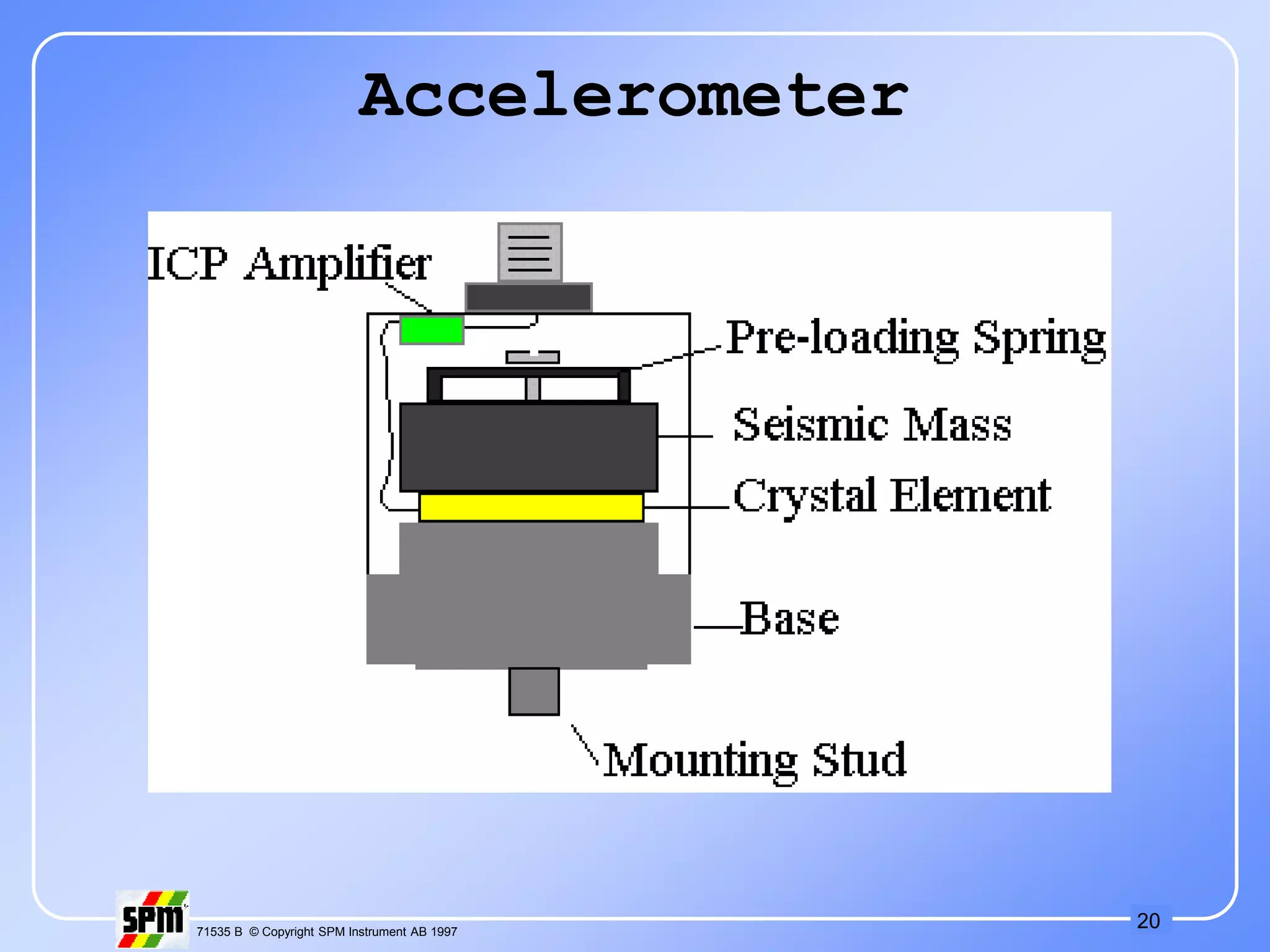 Accelerometer

ICP Amplifier

Pre-loading Spring

Seismic Mass

Crystal Element

Base

Mounting Stud

SPM

71535 B © Copyright SPM Instrument AB 1997

20